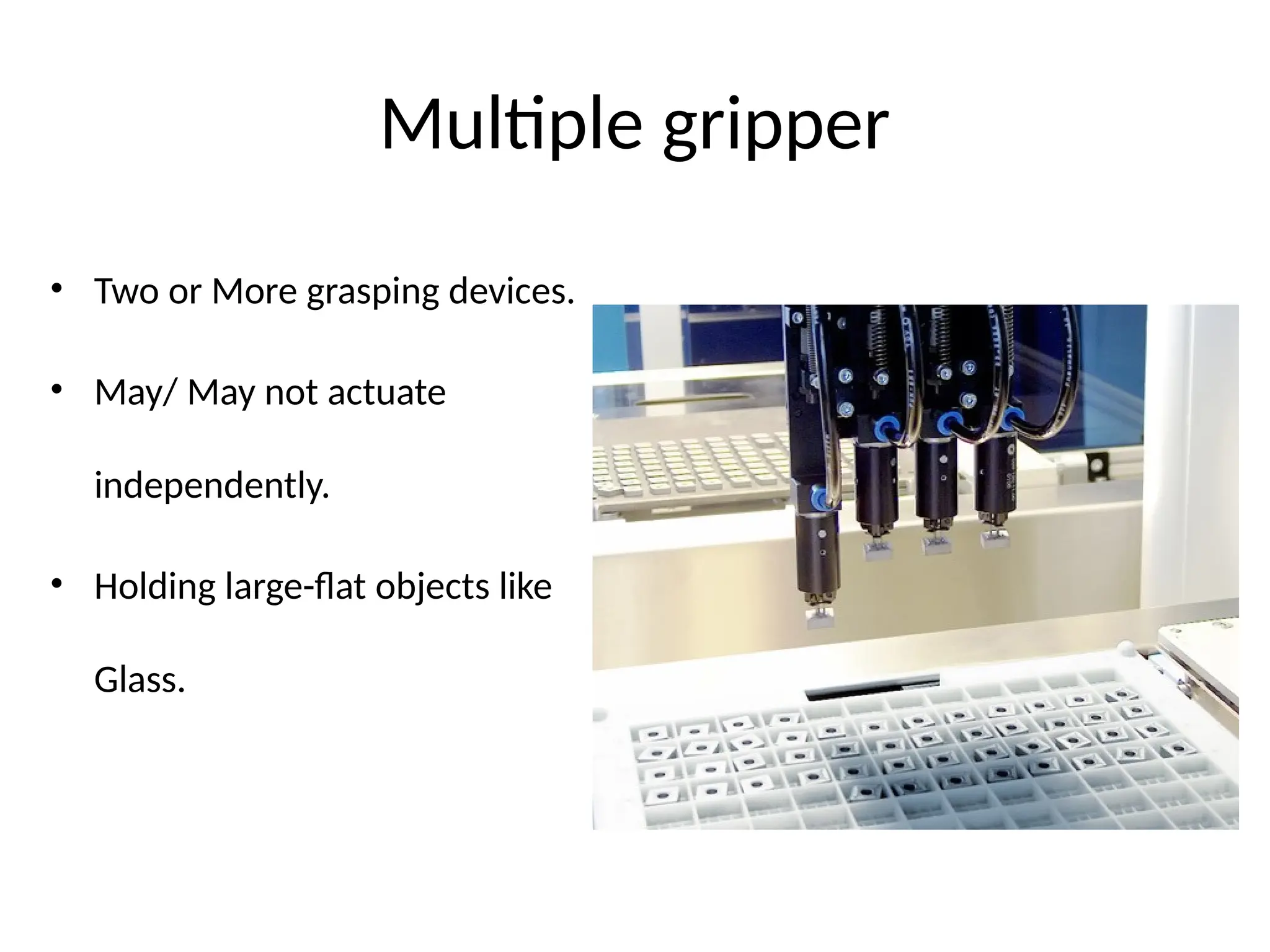 Multiple gripper

• Two or More grasping devices.

• May/ May not actuate independently.

• Holding large-flat objects like Glass.